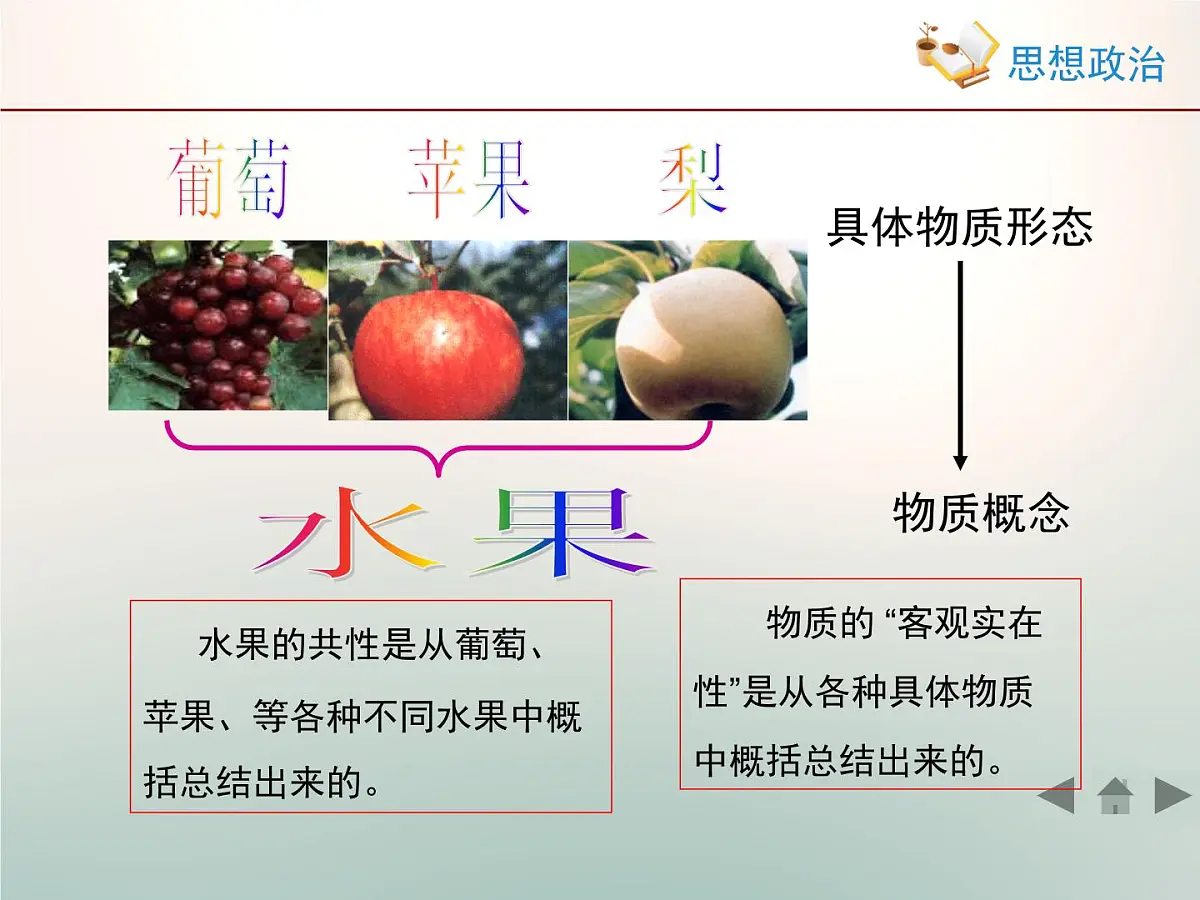 思想政治

葡萄　苹果　梨

具体物质形态

物质概念

水果

水果的共性是从葡萄、苹果、等各种不同水果中概括总结出来的。

物质的 “客观实在性”是从各种具体物质中概括总结出来的。